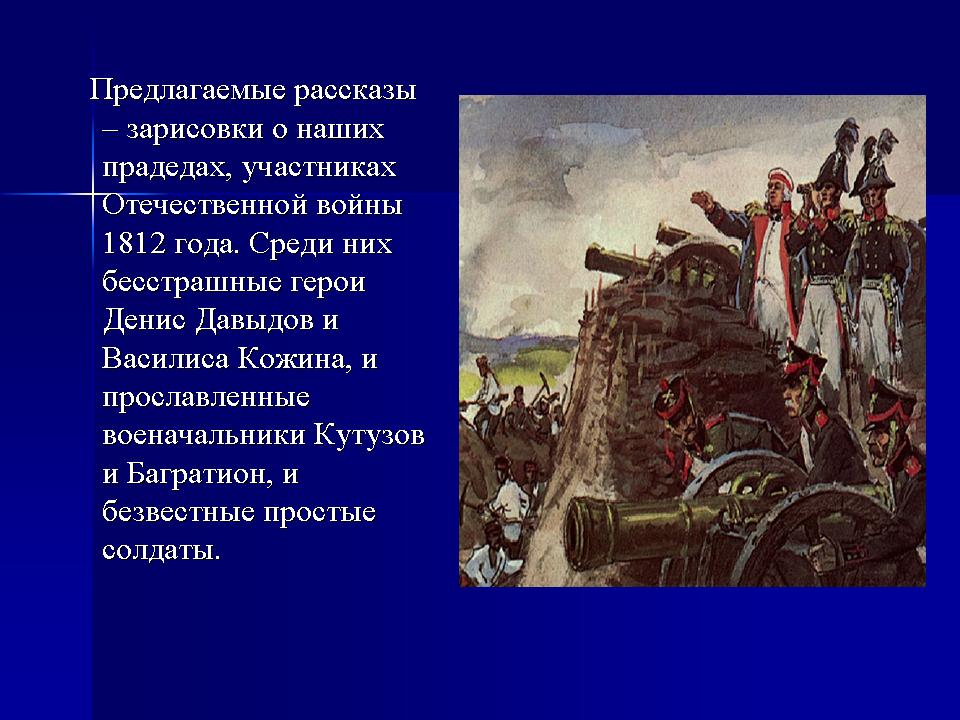 Предлагаемые рассказы – зарисовки о наших прадедах, участниках Отечественной войны 1812 года. Среди них бесстрашные герои Денис Давыдов и Василиса Кожина, и прославленные военачальники Кутузов и Багратион, и безвестные простые солдаты.